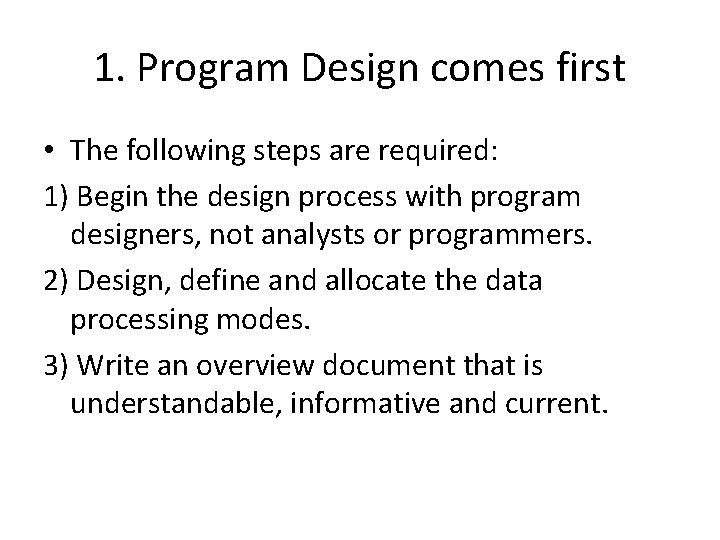 1. Program Design comes first

• The following steps are required:

1) Begin the design process with program designers, not analysts or programmers.

2) Design, define and allocate the data processing modes.

3) Write an overview document that is understandable, informative and current.